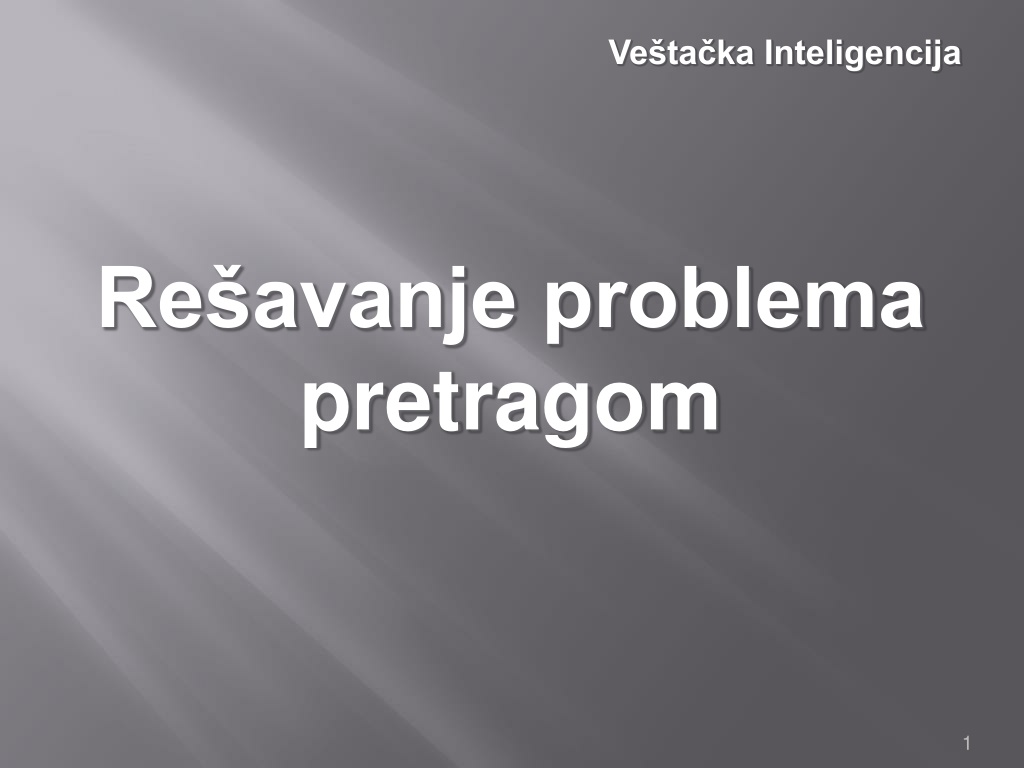 Veštačka Inteligencija

Rešavanje problema pretragom

1